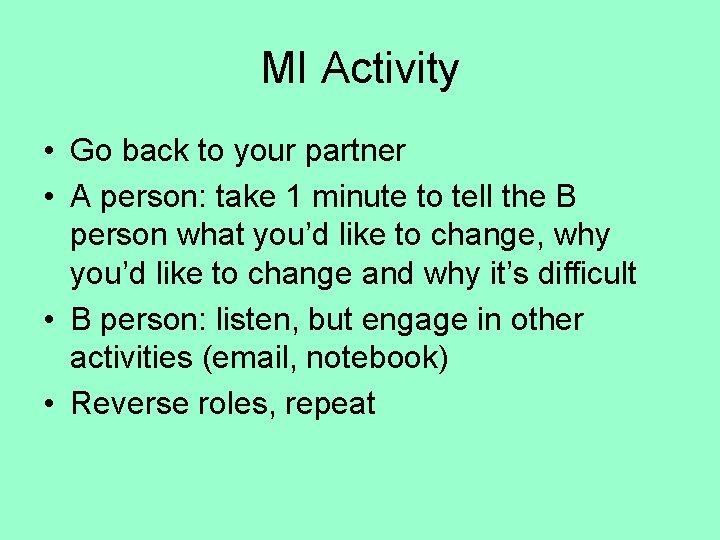 MI Activity

• Go back to your partner
• A person: take 1 minute to tell the B person what you’d like to change, why you’d like to change and why it’s difficult
• B person: listen, but engage in other activities (email, notebook)
• Reverse roles, repeat